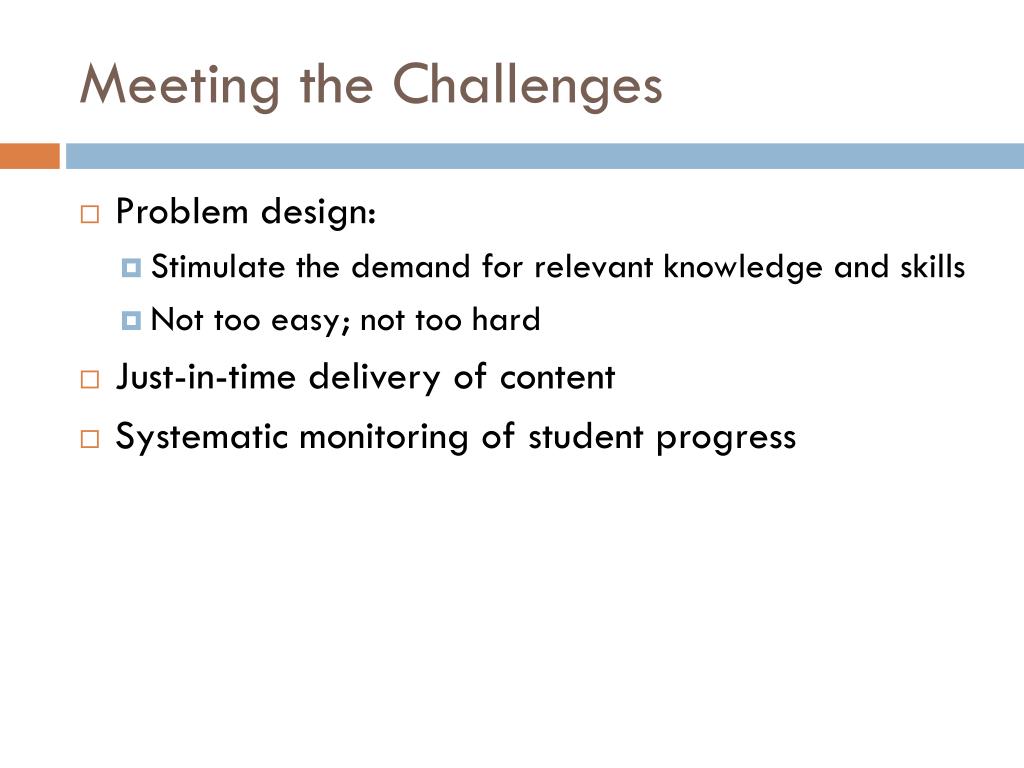 Meeting the Challenges

Problem design:
Stimulate the demand for relevant knowledge and skills
Not too easy; not too hard

Just-in-time delivery of content

Systematic monitoring of student progress